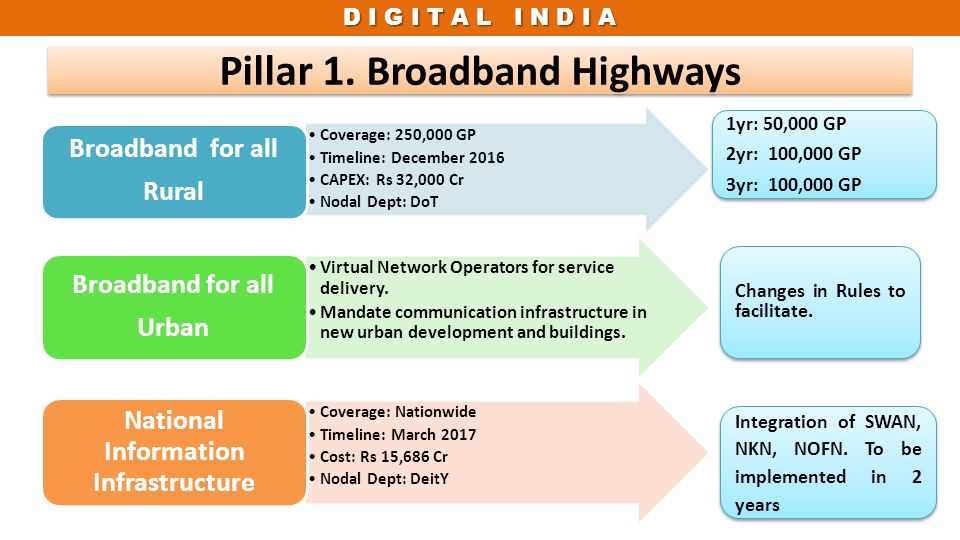 DIGITAL INDIA

Pillar 1. Broadband Highways

Broadband for all Rural

• Coverage: 250,000 GP
• Timeline: December 2016
• CAPEX: Rs 32,000 Cr
• Nodal Dept: DoT

1yr: 50,000 GP
2yr: 100,000 GP
3yr: 100,000 GP

Broadband for all Urban

• Virtual Network Operators for service delivery.
• Mandate communication infrastructure in new urban development and buildings.

Changes in Rules to facilitate.

National Information Infrastructure

• Coverage: Nationwide
• Timeline: March 2017
• Cost: Rs 15,686 Cr
• Nodal Dept: DeitY

Integration of SWAN, NKN, NOFN. To be implemented in 2 years